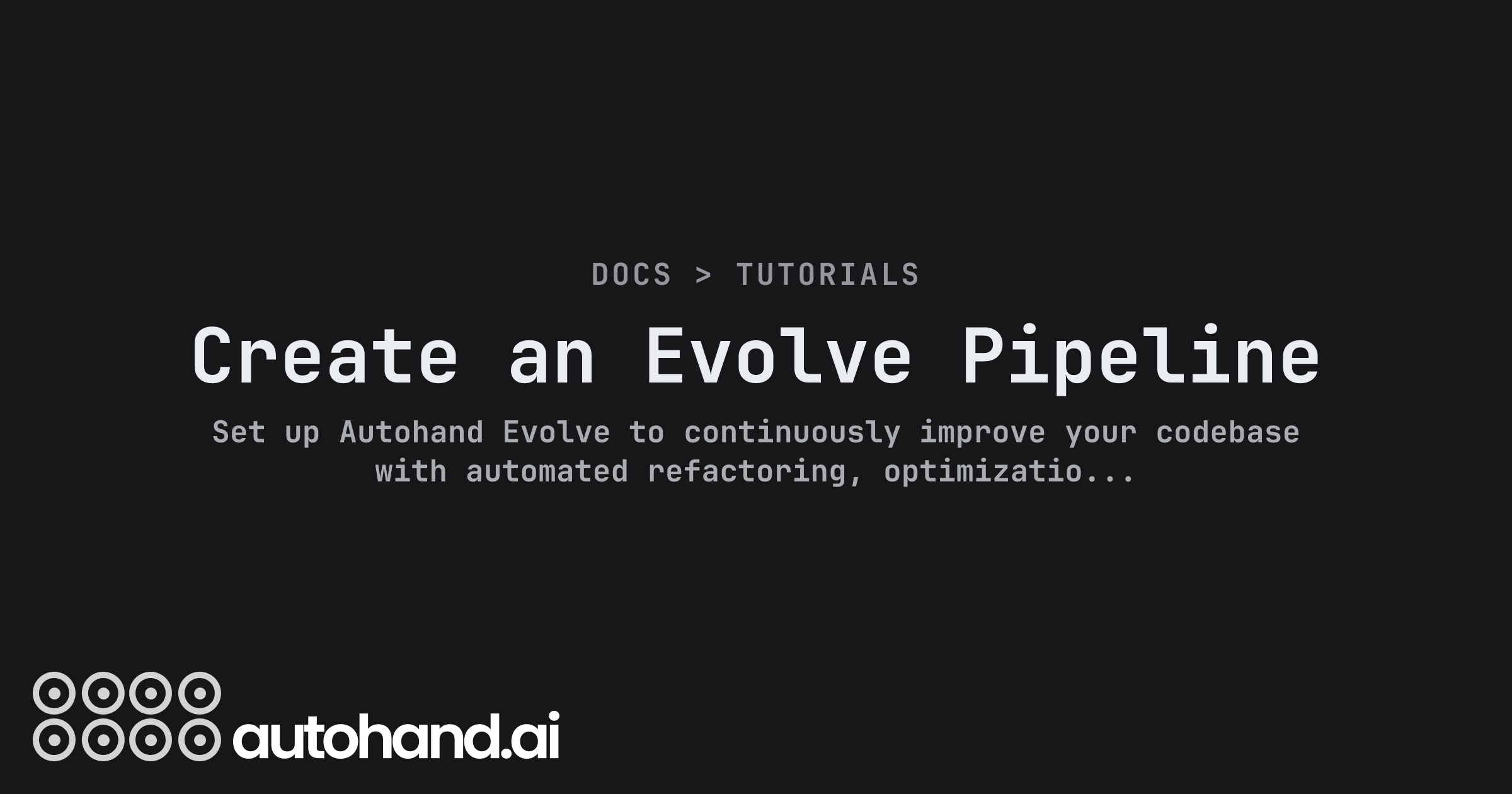 DOCS > TUTORIALS

Create an Evolve Pipeline

Set up Autohand Evolve to continuously improve your codebase with automated refactoring, optimizatio...

autohand.ai